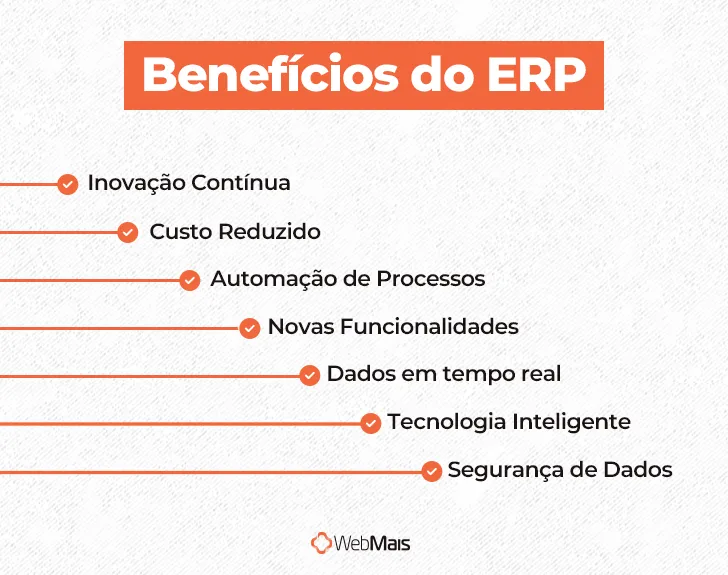 Benefícios do ERP

Inovação Contínua

Custo Reduzido

Automação de Processos

Novas Funcionalidades

Dados em tempo real

Tecnologia Inteligente

Segurança de Dados

WebMais